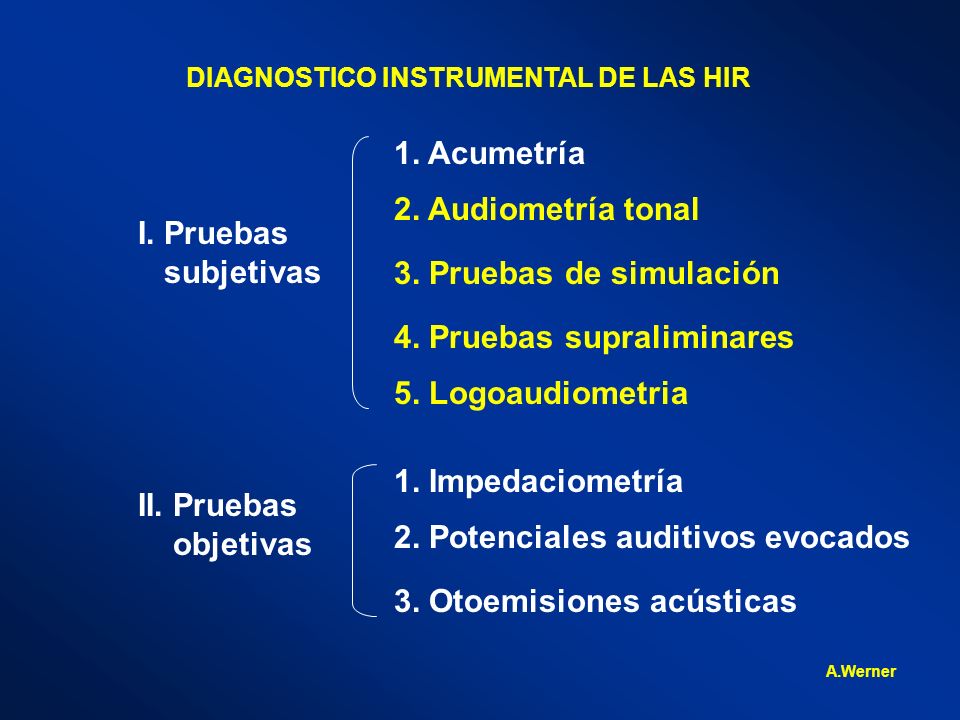 DIAGNOSTICO INSTRUMENTAL DE LAS HIR

I. Pruebas subjetivas

1. Acumetría
2. Audiometría tonal
3. Pruebas de simulación
4. Pruebas supraliminares
5. Logoaudiometria

II. Pruebas objetivas

1. Impedaciometría
2. Potenciales auditivos evocados
3. Otoemisiones acústicas

A.Werner